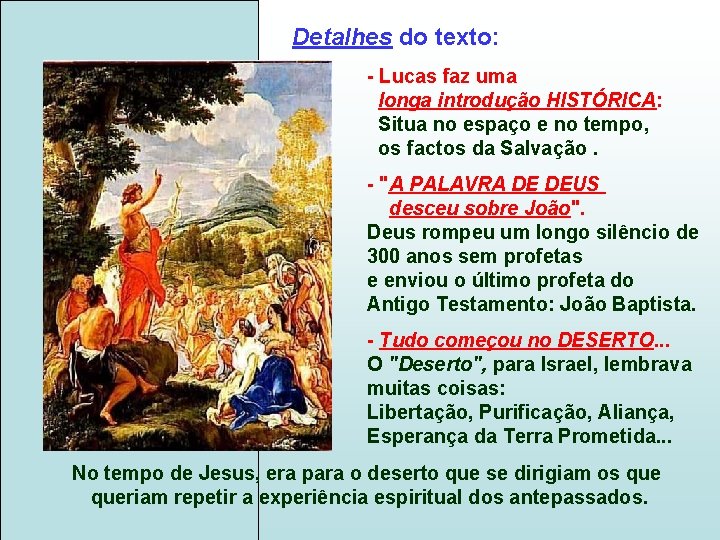 Detalhes do texto:

- Lucas faz uma longa introdução HISTÓRICA: Situa no espaço e no tempo, os factos da Salvação .

- "A PALAVRA DE DEUS desceu sobre João". Deus rompeu um longo silêncio de 300 anos sem profetas e enviou o último profeta do Antigo Testamento: João Baptista.

- Tudo começou no DESERTO... O "Deserto", para Israel, lembrava muitas coisas: Libertação, Purificação, Aliança, Esperança da Terra Prometida...

No tempo de Jesus, era para o deserto que se dirigiam os que queriam repetir a experiência espiritual dos antepassados.